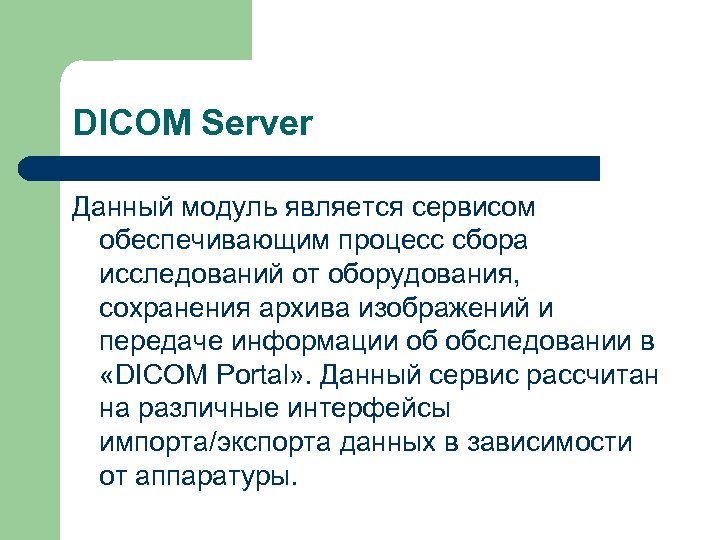 DICOM Server

Данный модуль является сервисом обеспечивающим процесс сбора исследований от оборудования, сохранения архива изображений и передаче информации об обследовании в «DICOM Portal». Данный сервис рассчитан на различные интерфейсы импорта/экспорта данных в зависимости от аппаратуры.